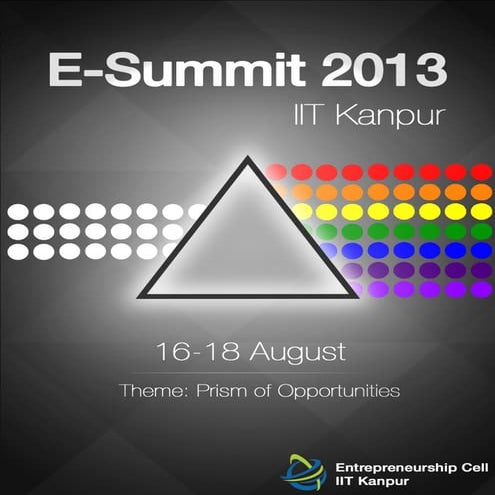 E-Summit 2013
IIT Kanpur

16-18 August

Theme: Prism of Opportunities

Entrepreneurship Cell
IIT Kanpur